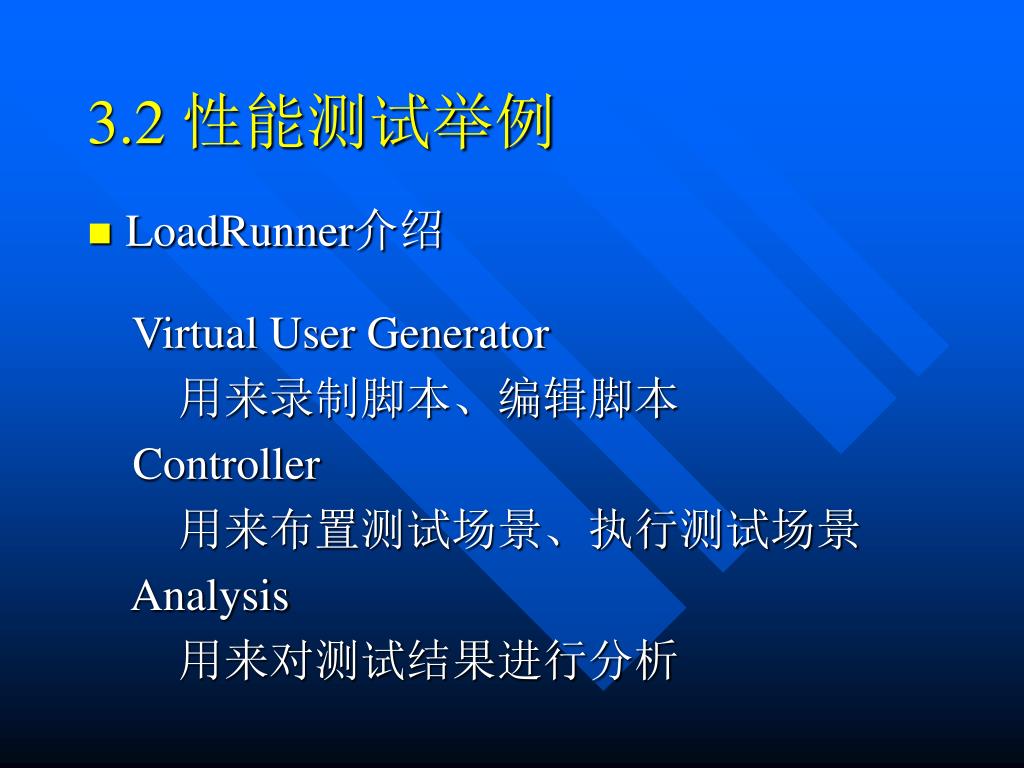 3.2 性能测试举例

LoadRunner介绍

Virtual User Generator
用来录制脚本、编辑脚本
Controller
用来布置测试场景、执行测试场景
Analysis
用来对测试结果进行分析